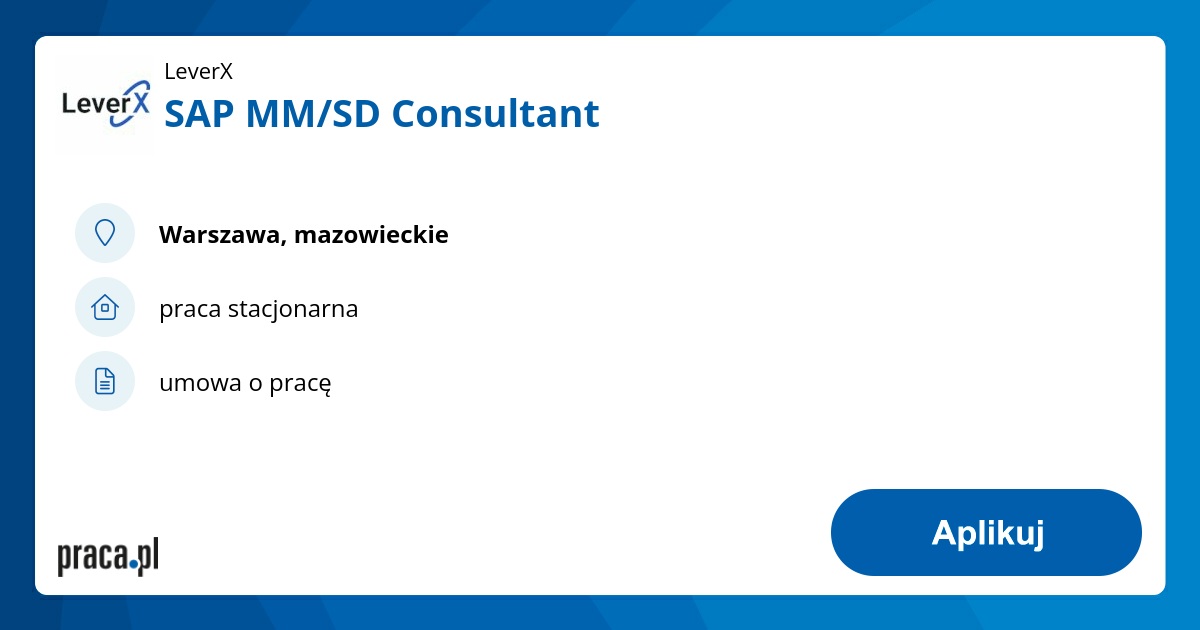 LeverX

LeverX
SAP MM/SD Consultant

Warszawa, mazowieckie

praca stacjonarna

umowa o pracę

praca.pl

Aplikuj